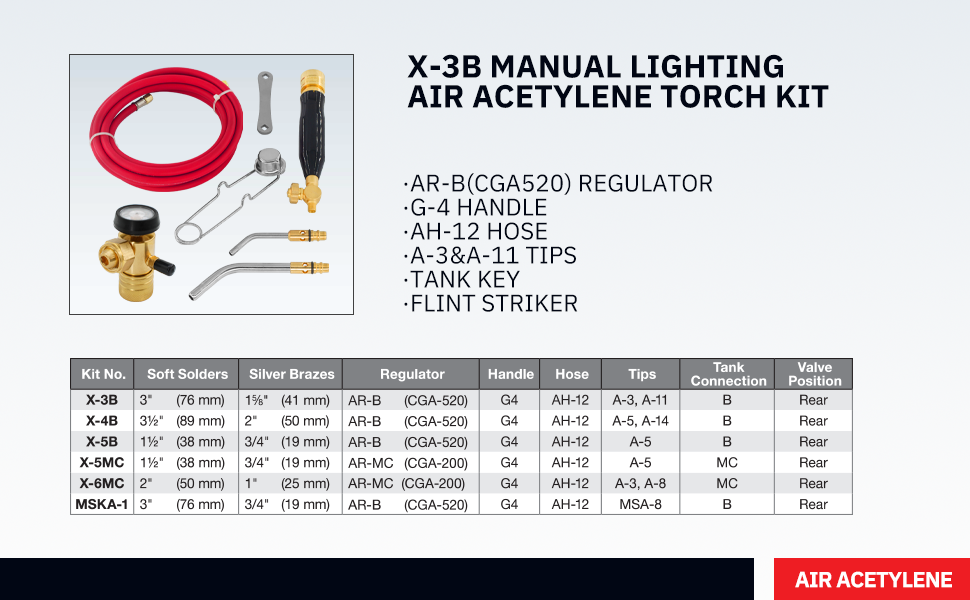 X-3B MANUAL LIGHTING AIR ACETYLENE TORCH KIT

·AR-B(CGA520) REGULATOR
·G-4 HANDLE
·AH-12 HOSE
·A-3&A-11 TIPS
·TANK KEY
·FLINT STRIKER

| Kit No. | Soft Solders | Silver Brazes | Regulator | Handle | Hose | Tips | Tank Connection | Valve Position |
|---|---|---|---|---|---|---|---|---|
| X-3B | 3" (76 mm) | 1⅝" (41 mm) | AR-B (CGA-520) | G4 | AH-12 | A-3, A-11 | B | Rear |
| X-4B | 3½" (89 mm) | 2" (50 mm) | AR-B (CGA-520) | G4 | AH-12 | A-5, A-14 | B | Rear |
| X-5B | 1½" (38 mm) | 3/4" (19 mm) | AR-B (CGA-520) | G4 | AH-12 | A-5 | B | Rear |
| X-5MC | 1½" (38 mm) | 3/4" (19 mm) | AR-MC (CGA-200) | G4 | AH-12 | A-5 | MC | Rear |
| X-6MC | 2" (50 mm) | 1" (25 mm) | AR-MC (CGA-200) | G4 | AH-12 | A-3, A-8 | MC | Rear |
| MSKA-1 | 3" (76 mm) | 3/4" (19 mm) | AR-B (CGA-520) | G4 | AH-12 | MSA-8 | B | Rear |

AIR ACETYLENE